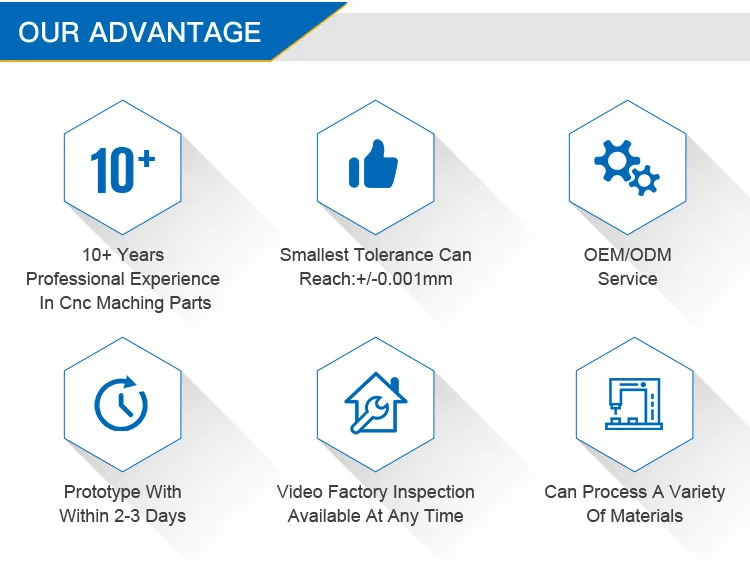 OUR ADVANTAGE

10+

10+ Years
Professional Experience
In Cnc Maching Parts

Smallest Tolerance Can
Reach:+/-0.001mm

OEM/ODM
Service

Prototype With
Within 2-3 Days

Video Factory Inspection
Available At Any Time

Can Process A Variety
Of Materials